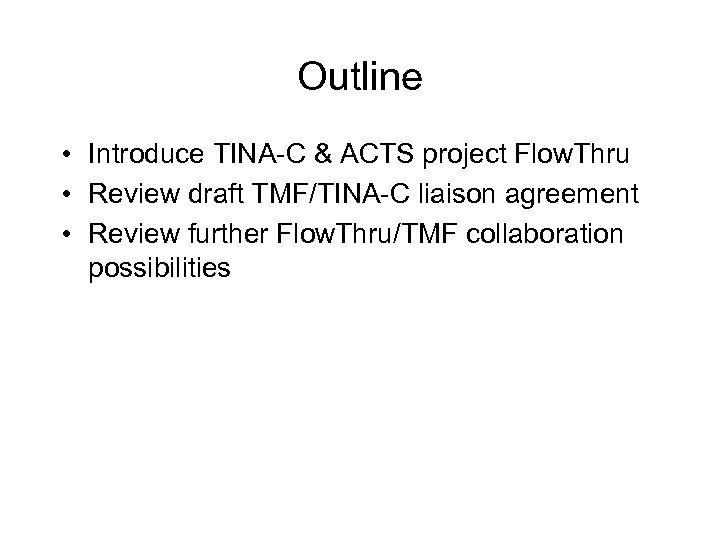 Outline

• Introduce TINA-C & ACTS project FlowThru
• Review draft TMF/TINA-C liaison agreement
• Review further FlowThru/TMF collaboration possibilities